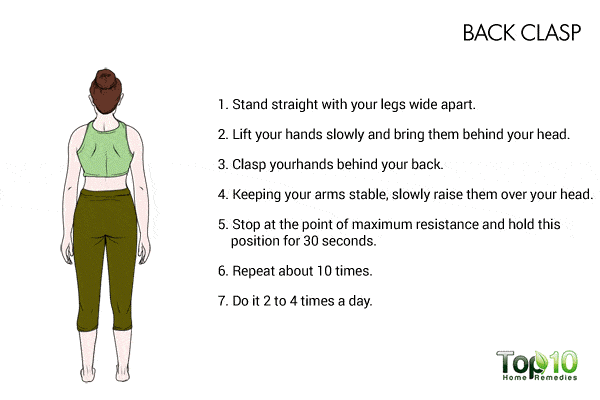 BACK CLASP

1. Stand straight with your legs wide apart.

2. Lift your hands slowly and bring them behind your head.

3. Clasp yourhands behind your back.

4. Keeping your arms stable, slowly raise them over your head.

5. Stop at the point of maximum resistance and hold this position for 30 seconds.

6. Repeat about 10 times.

7. Do it 2 to 4 times a day.

Top10 Home Remedies